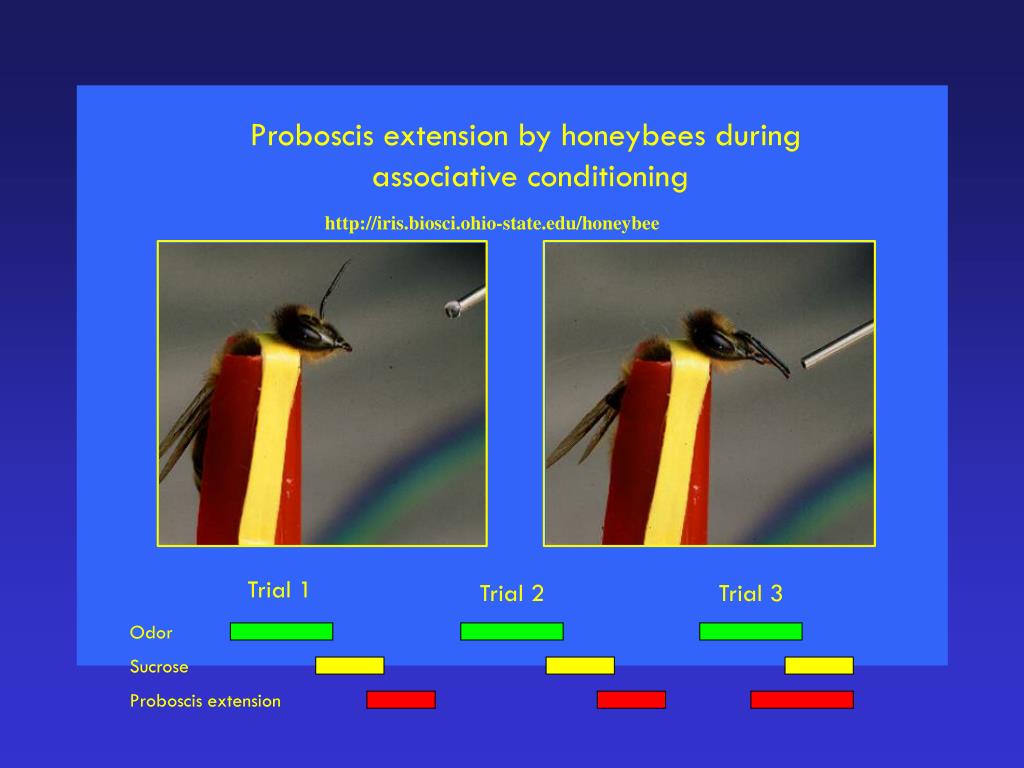 Proboscis extension by honeybees during associative conditioning

http://iris.biosci.ohio-state.edu/honeybee

Trial 1

Trial 2

Trial 3

Odor

Sucrose

Proboscis extension